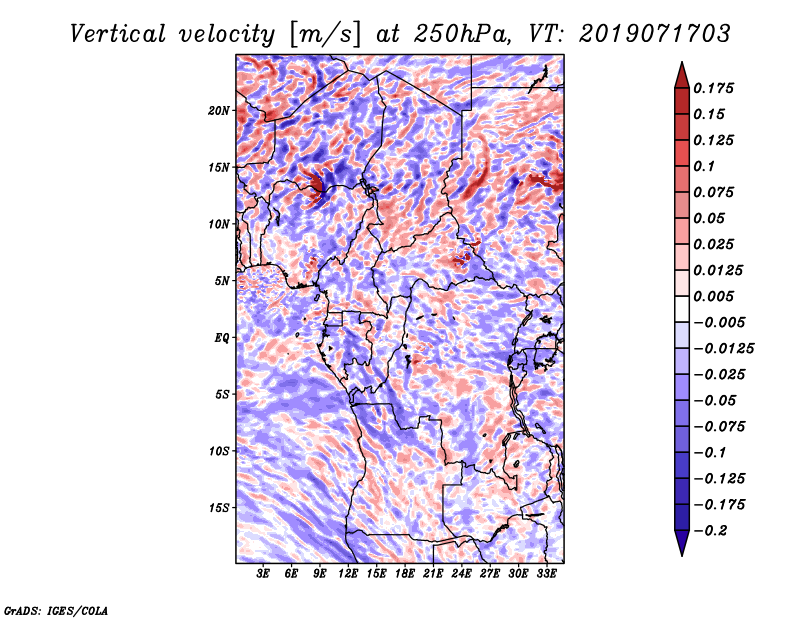 Vertical velocity [m/s] at 250hPa, VT: 2019071703

20N
15N
10N
5N
EQ
5S
10S
15S

3E 6E 9E 12E 15E 18E 21E 24E 27E 30E 33E

0.175
0.15
0.125
0.1
0.075
0.05
0.025
0.0125
0.005
−0.005
−0.0125
−0.025
−0.05
−0.075
−0.1
−0.125
−0.175
−0.2

GrADS: IGES/COLA